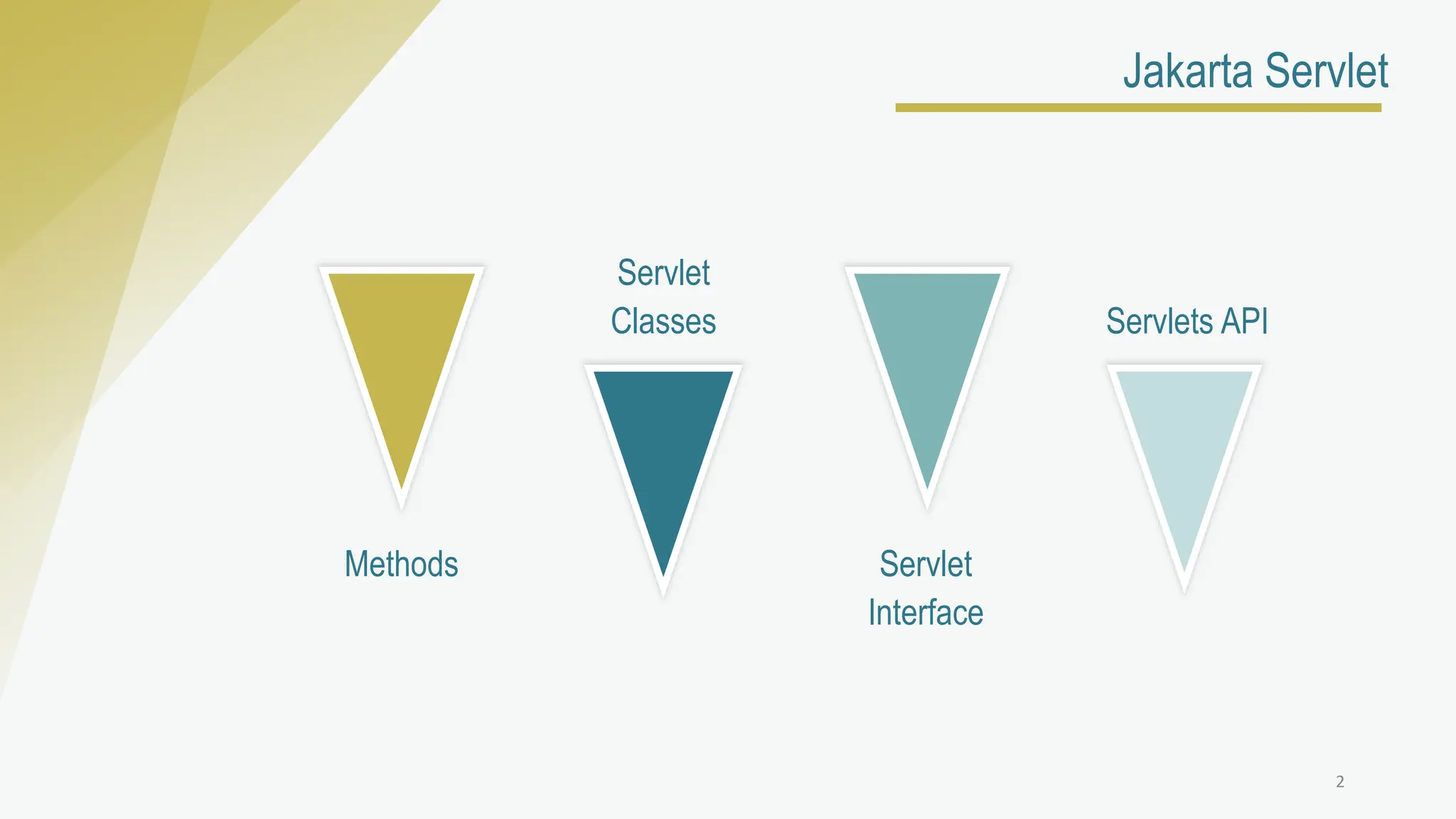 Jakarta Servlet

Methods

Servlet Classes

Servlet Interface

Servlets API

2